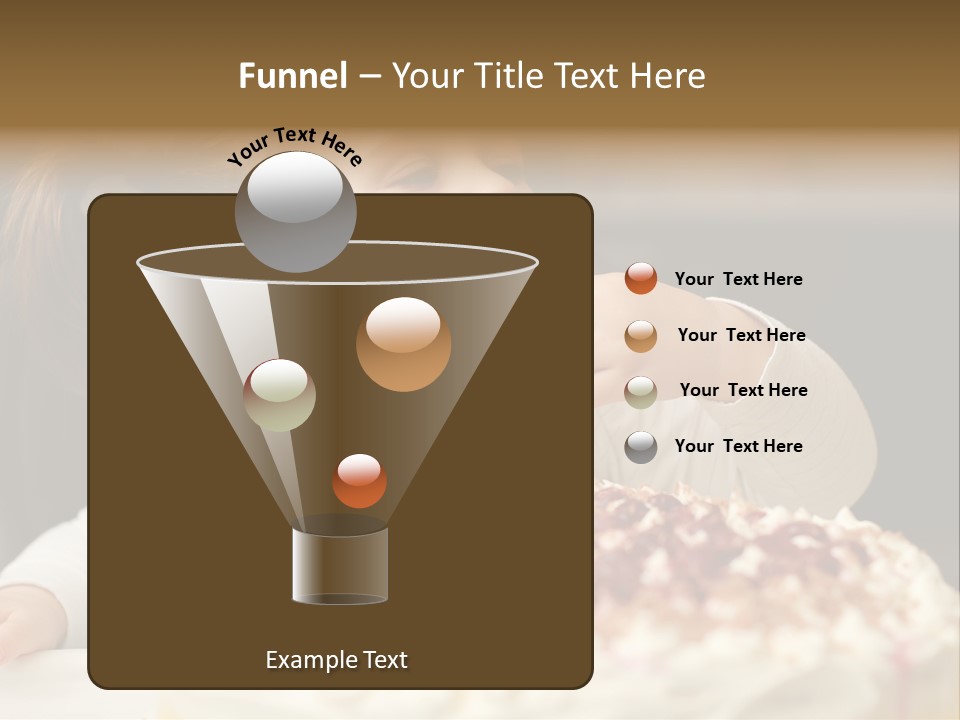 Funnel – Your Title Text Here

Your Text Here

Your Text Here

Your Text Here

Your Text Here

Your Text Here

Example Text